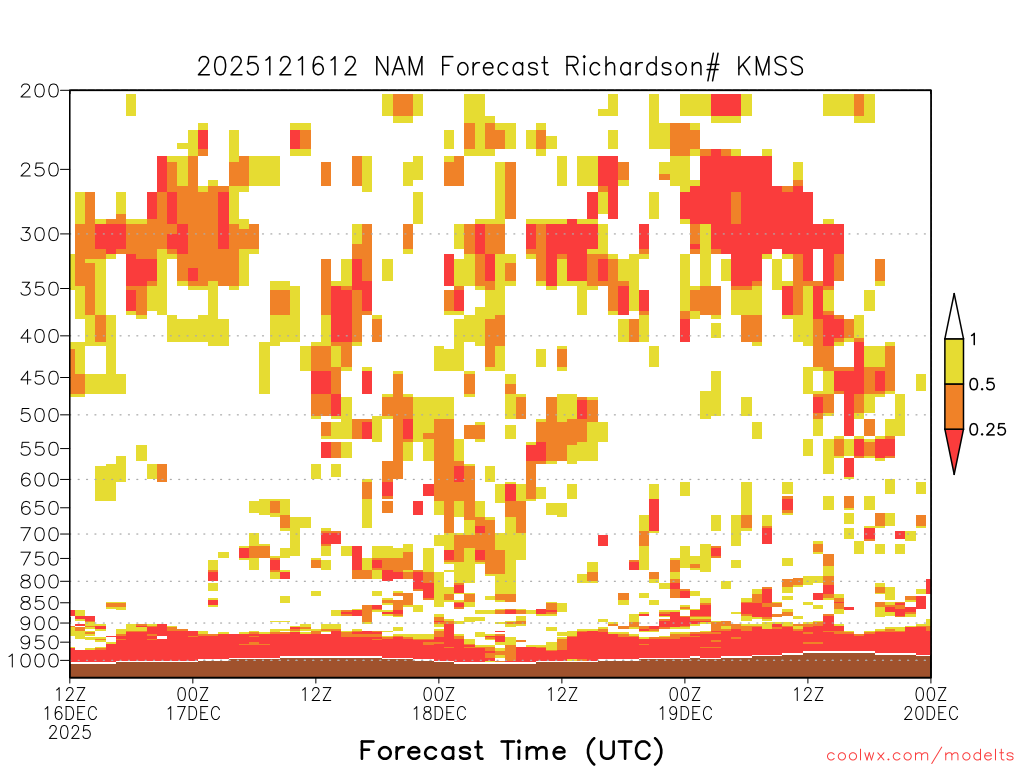 2025121612 NAM Forecast Richardson# KMSS

200
250
300
350
400
450
500
550
600
650
700
750
800
850
900
950
1000

1
0.5
0.25

12Z 16DEC 2025
00Z 17DEC
12Z
00Z 18DEC
12Z
00Z 19DEC
12Z
00Z 20DEC

Forecast Time (UTC)

coolwx.com/modelts